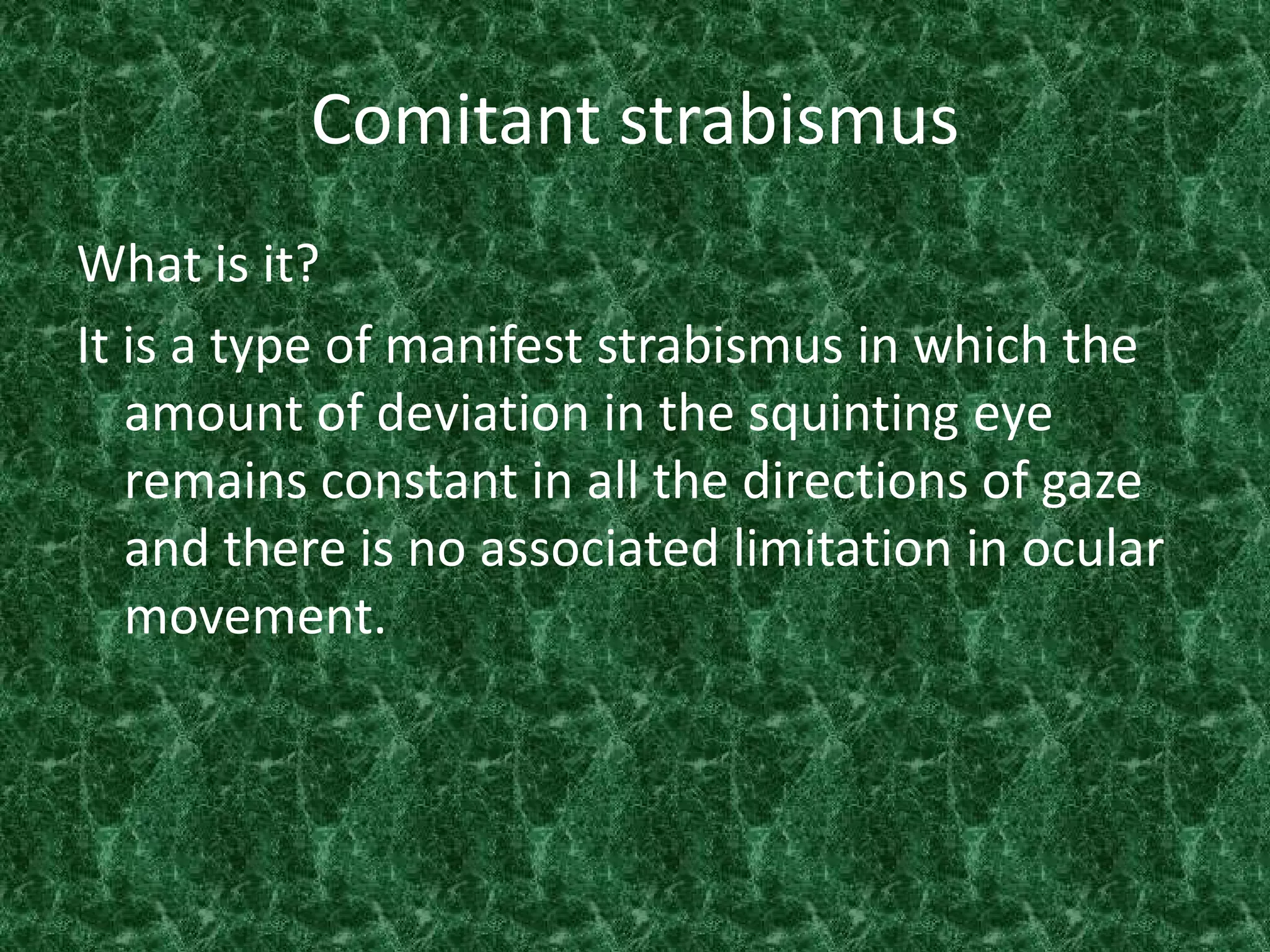 Comitant strabismus

What is it?

It is a type of manifest strabismus in which the amount of deviation in the squinting eye remains constant in all the directions of gaze and there is no associated limitation in ocular movement.